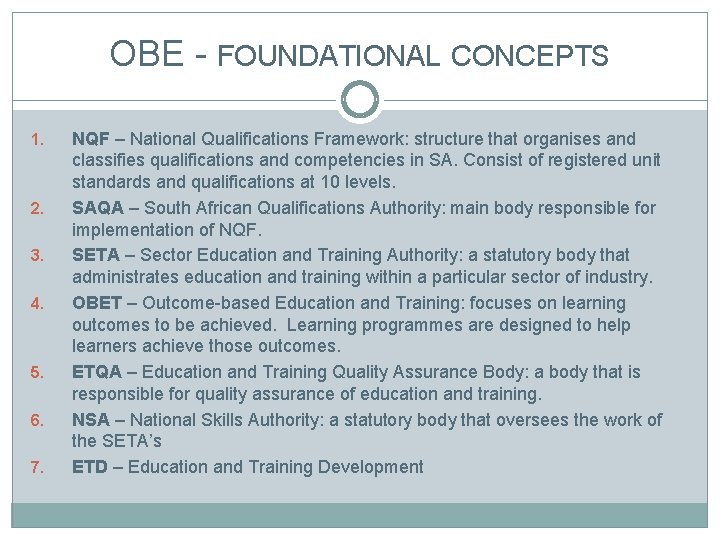 OBE - FOUNDATIONAL CONCEPTS

1. NQF – National Qualifications Framework: structure that organises and classifies qualifications and competencies in SA. Consist of registered unit standards and qualifications at 10 levels.
2. SAQA – South African Qualifications Authority: main body responsible for implementation of NQF.
3. SETA – Sector Education and Training Authority: a statutory body that administrates education and training within a particular sector of industry.
4. OBET – Outcome-based Education and Training: focuses on learning outcomes to be achieved. Learning programmes are designed to help learners achieve those outcomes.
5. ETQA – Education and Training Quality Assurance Body: a body that is responsible for quality assurance of education and training.
6. NSA – National Skills Authority: a statutory body that oversees the work of the SETA's
7. ETD – Education and Training Development